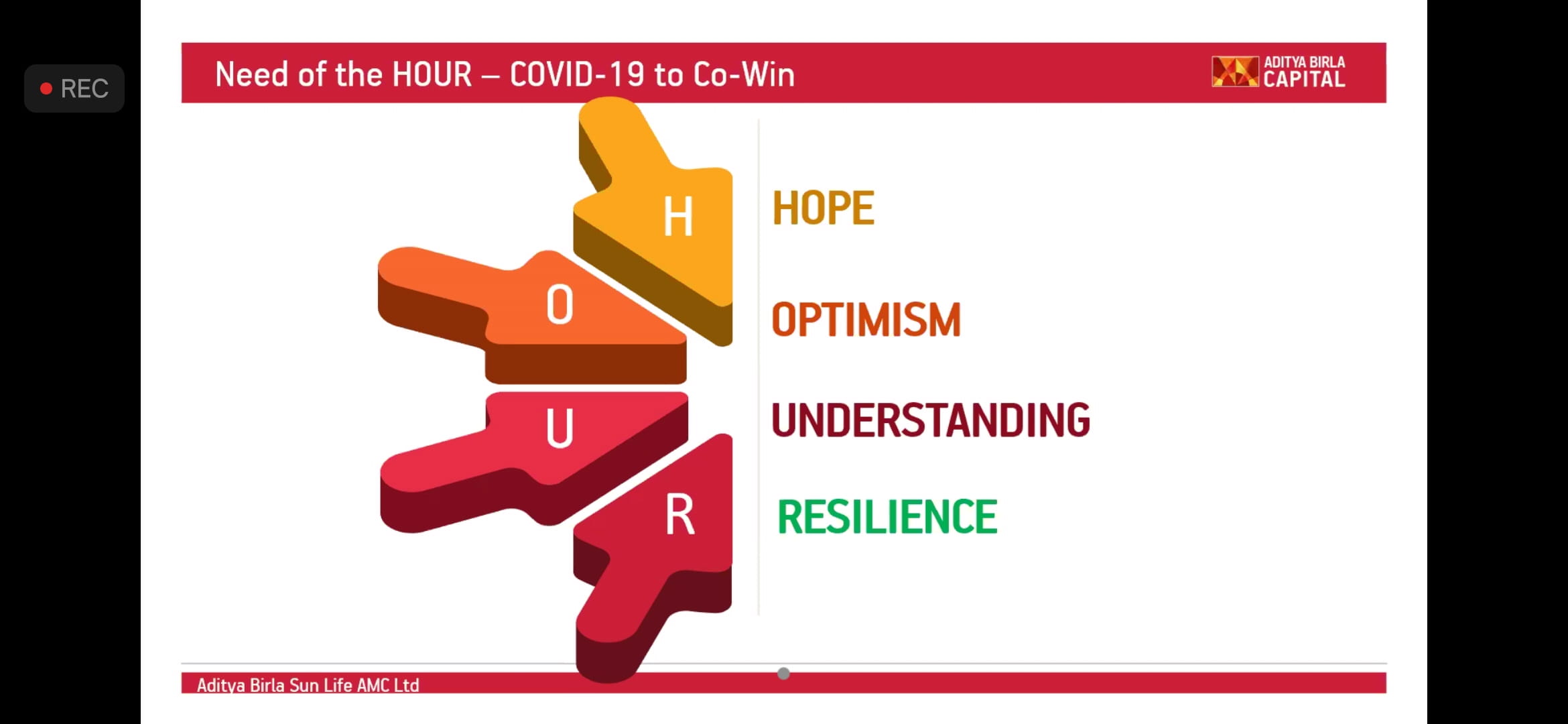 REC

Need of the HOUR – COVID-19 to Co-Win

ADITYA BIRLA CAPITAL

H
O
U
R

HOPE

OPTIMISM

UNDERSTANDING

RESILIENCE

Aditya Birla Sun Life AMC Ltd